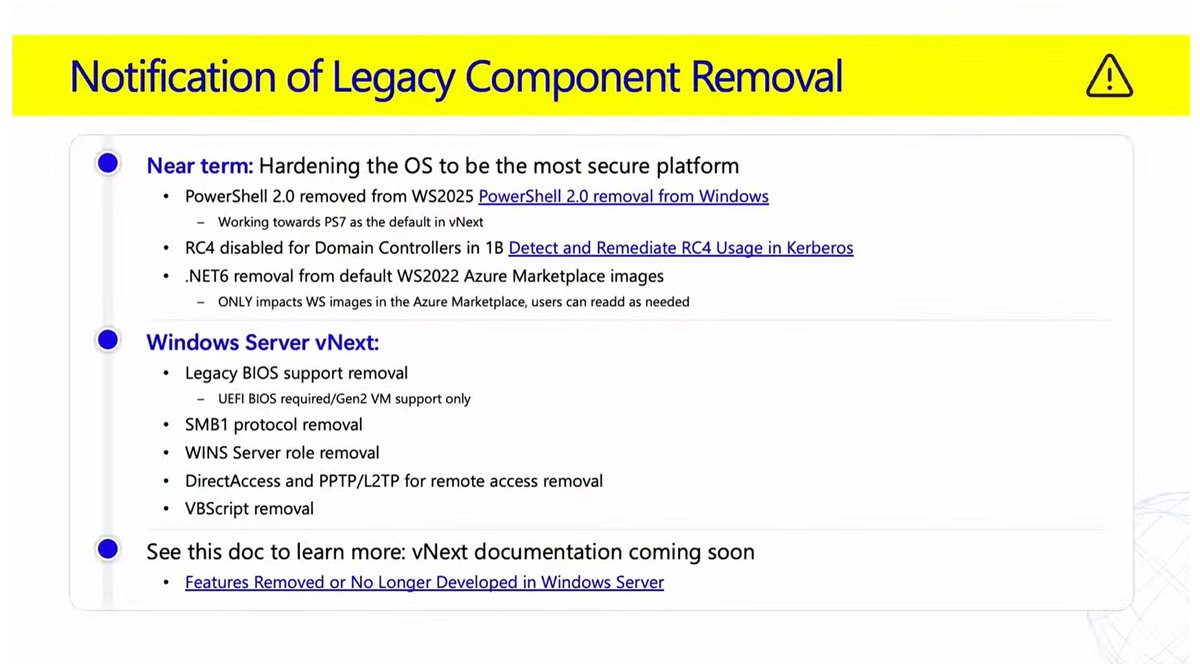 Notification of Legacy Component Removal

Near term: Hardening the OS to be the most secure platform

• PowerShell 2.0 removed from WS2025 PowerShell 2.0 removal from Windows

– Working towards PS7 as the default in vNext

• RC4 disabled for Domain Controllers in 1B Detect and Remediate RC4 Usage in Kerberos

• .NET6 removal from default WS2022 Azure Marketplace images

– ONLY impacts WS images in the Azure Marketplace, users can readd as needed

Windows Server vNext:

• Legacy BIOS support removal

– UEFI BIOS required/Gen2 VM support only

• SMB1 protocol removal

• WINS Server role removal

• DirectAccess and PPTP/L2TP for remote access removal

• VBScript removal

See this doc to learn more: vNext documentation coming soon

• Features Removed or No Longer Developed in Windows Server